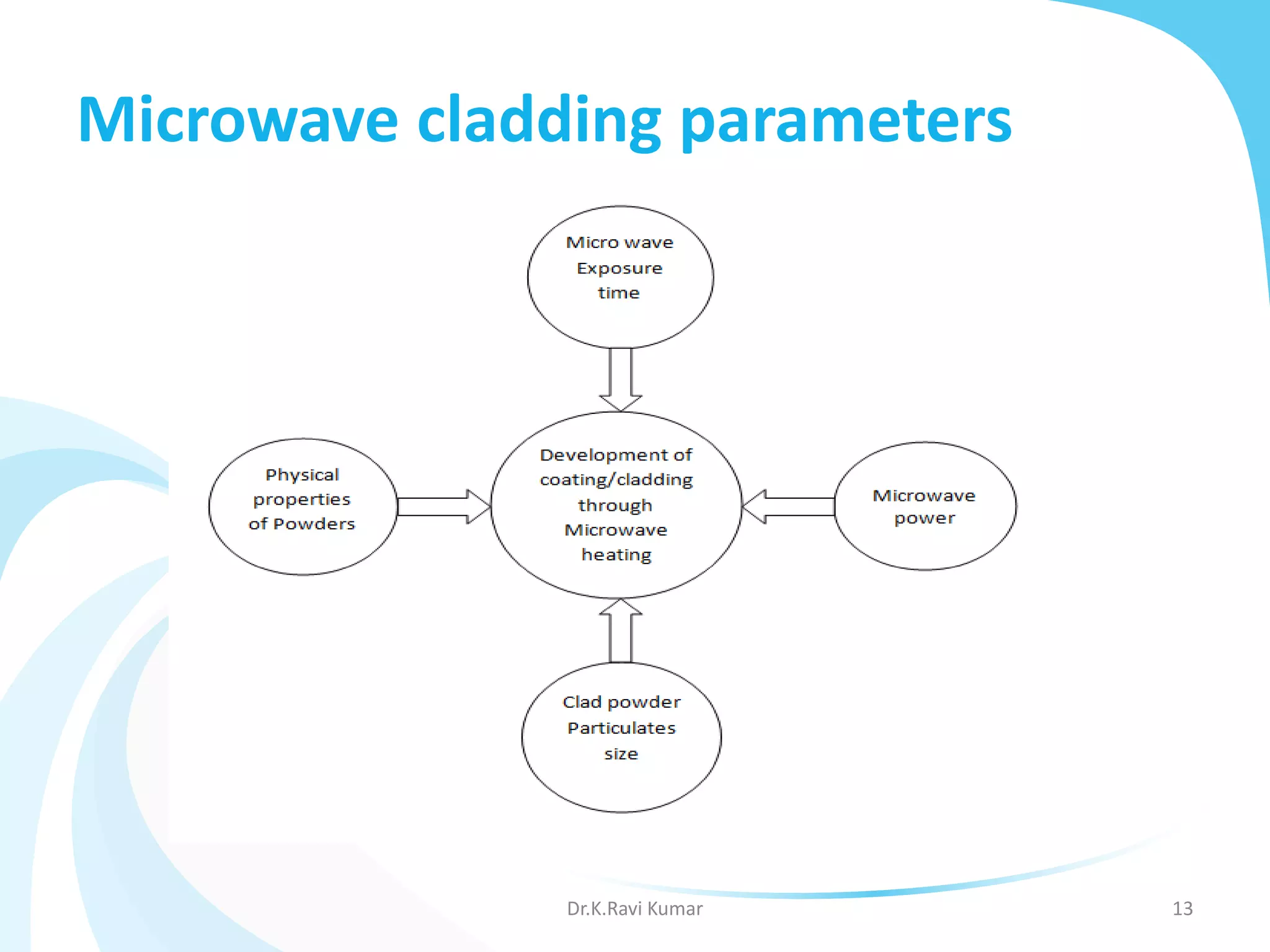 Microwave cladding parameters

Micro wave Exposure time

Physical properties of Powders

Development of coating/cladding through Microwave heating

Microwave power

Clad powder Particulates size

Dr.K.Ravi Kumar

13